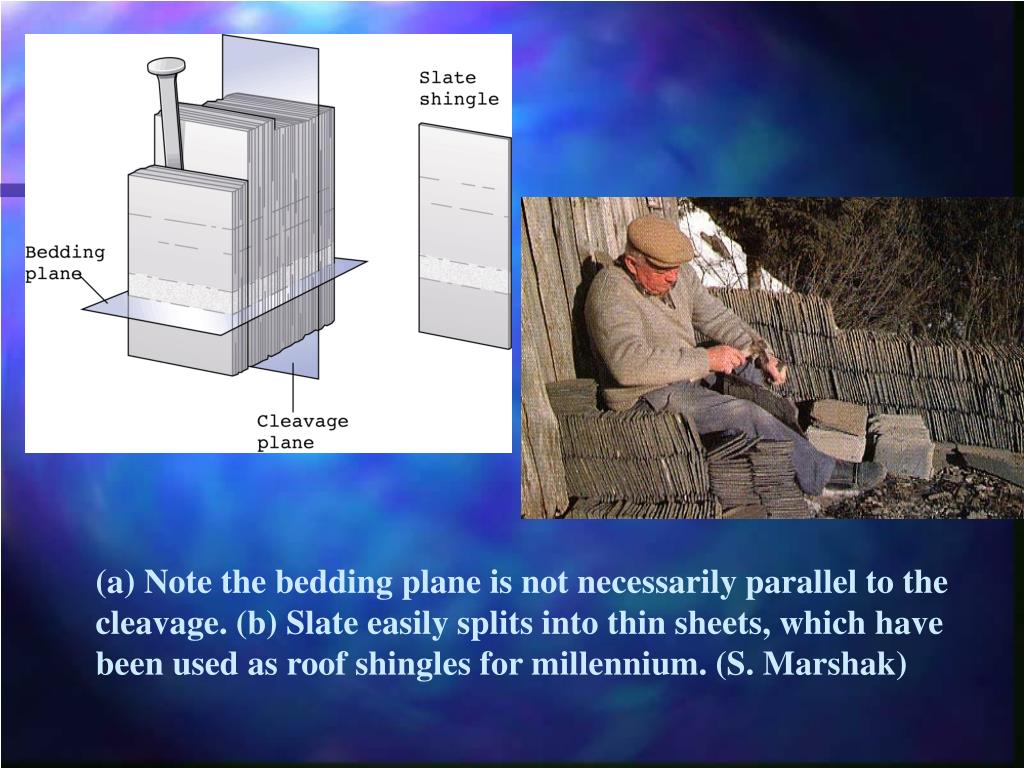 Slate shingle

Bedding plane

Cleavage plane

(a) Note the bedding plane is not necessarily parallel to the cleavage. (b) Slate easily splits into thin sheets, which have been used as roof shingles for millennium. (S. Marshak)